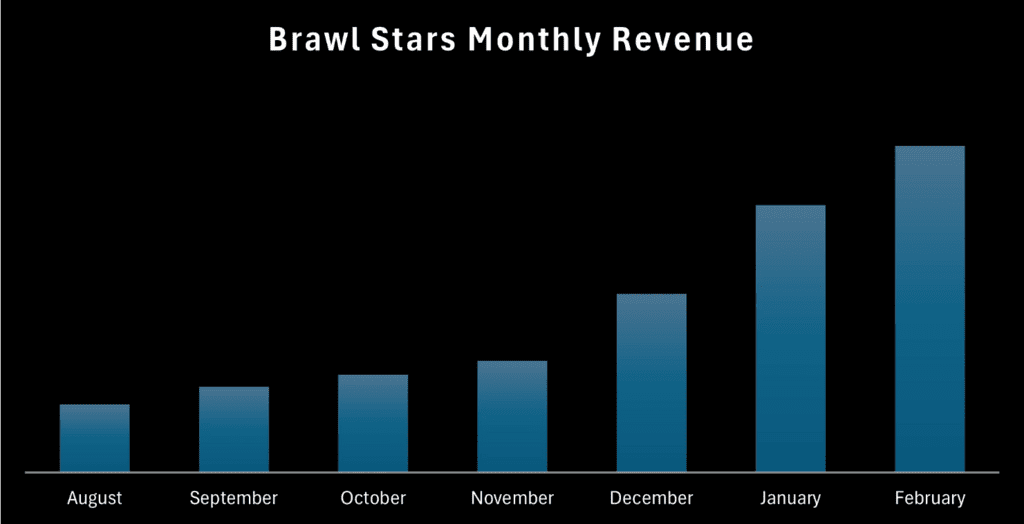 Brawl Stars Monthly Revenue

August
September
October
November
December
January
February